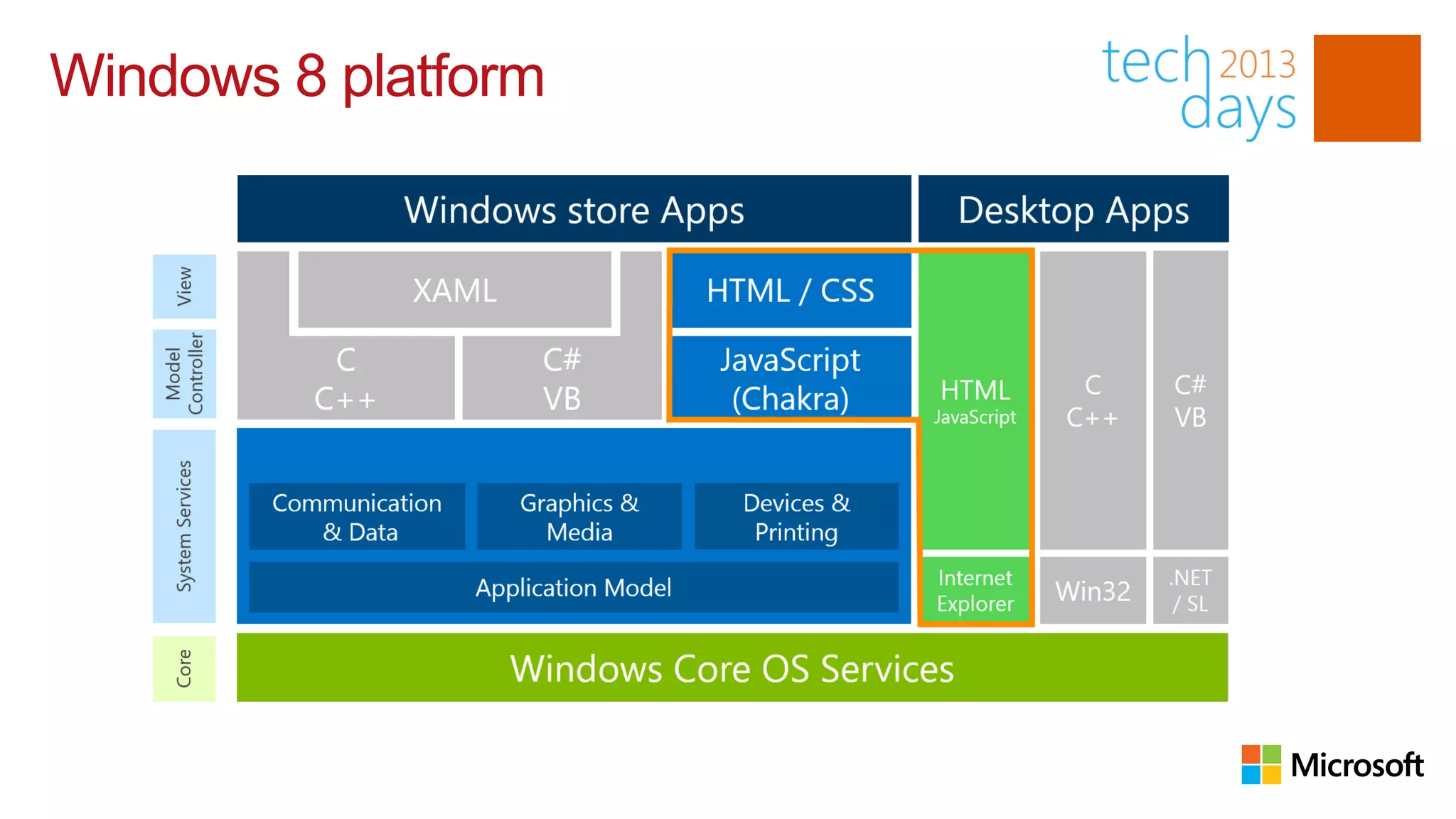 Windows 8 platform

tech 2013 days

Windows store Apps

Desktop Apps

View

Model Controller

System Services

Core

XAML

C
C++

C#
VB

HTML / CSS

JavaScript (Chakra)

HTML
JavaScript

C
C++

C#
VB

Communication & Data

Graphics & Media

Devices & Printing

Application Model

Internet Explorer

Win32

.NET / SL

Windows Core OS Services

Microsoft